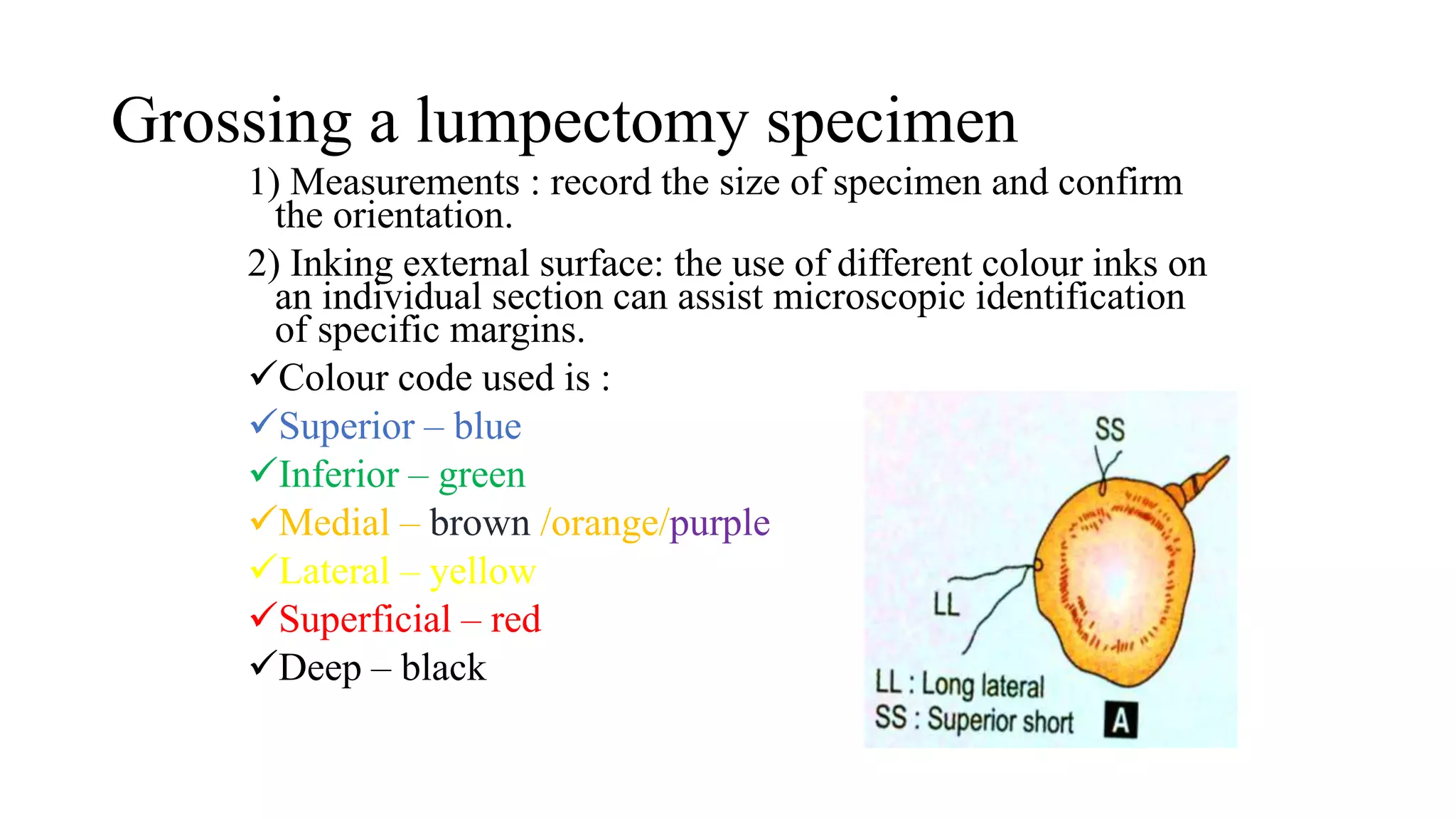 Grossing a lumpectomy specimen

1) Measurements : record the size of specimen and confirm the orientation.

2) Inking external surface: the use of different colour inks on an individual section can assist microscopic identification of specific margins.

✓Colour code used is :

✓Superior – blue

✓Inferior – green

✓Medial – brown /orange/purple

✓Lateral – yellow

✓Superficial – red

✓Deep – black

SS

LL

LL : Long lateral
SS : Superior short
A